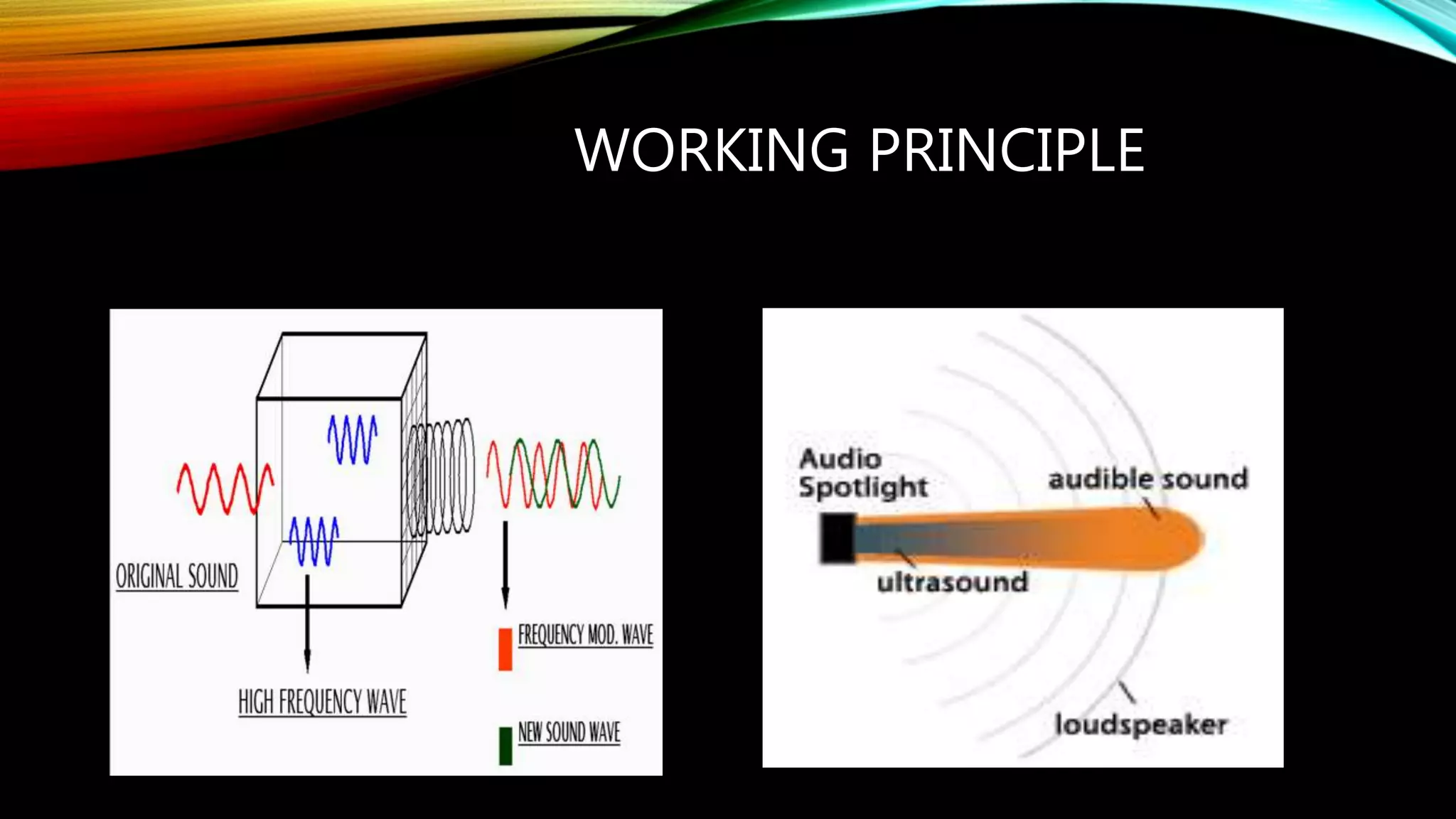 WORKING PRINCIPLE

ORIGINAL SOUND

HIGH FREQUENCY WAVE

FREQUENCY MOD. WAVE

NEW SOUND WAVE

Audio Spotlight

audible sound

ultrasound

loudspeaker